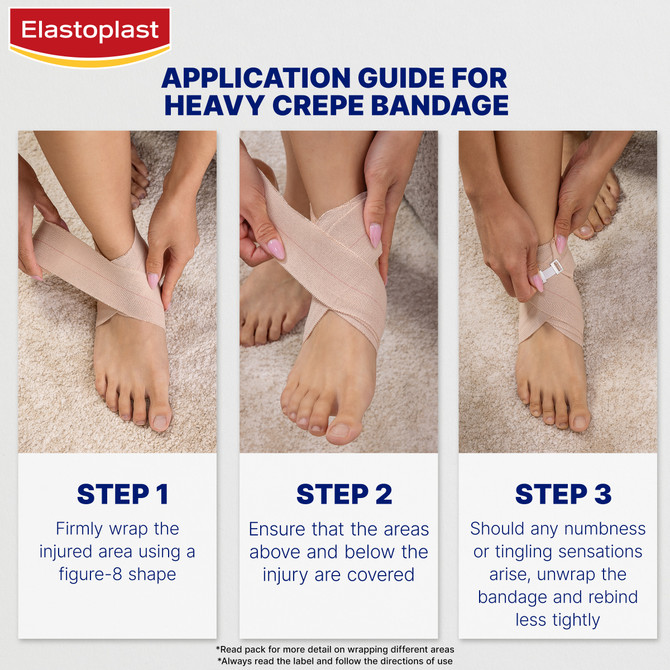 Elastoplast

APPLICATION GUIDE FOR HEAVY CREPE BANDAGE

STEP 1
Firmly wrap the injured area using a figure-8 shape

STEP 2
Ensure that the areas above and below the injury are covered

STEP 3
Should any numbness or tingling sensations arise, unwrap the bandage and rebind less tightly

*Read pack for more detail on wrapping different areas
*Always read the label and follow the directions of use